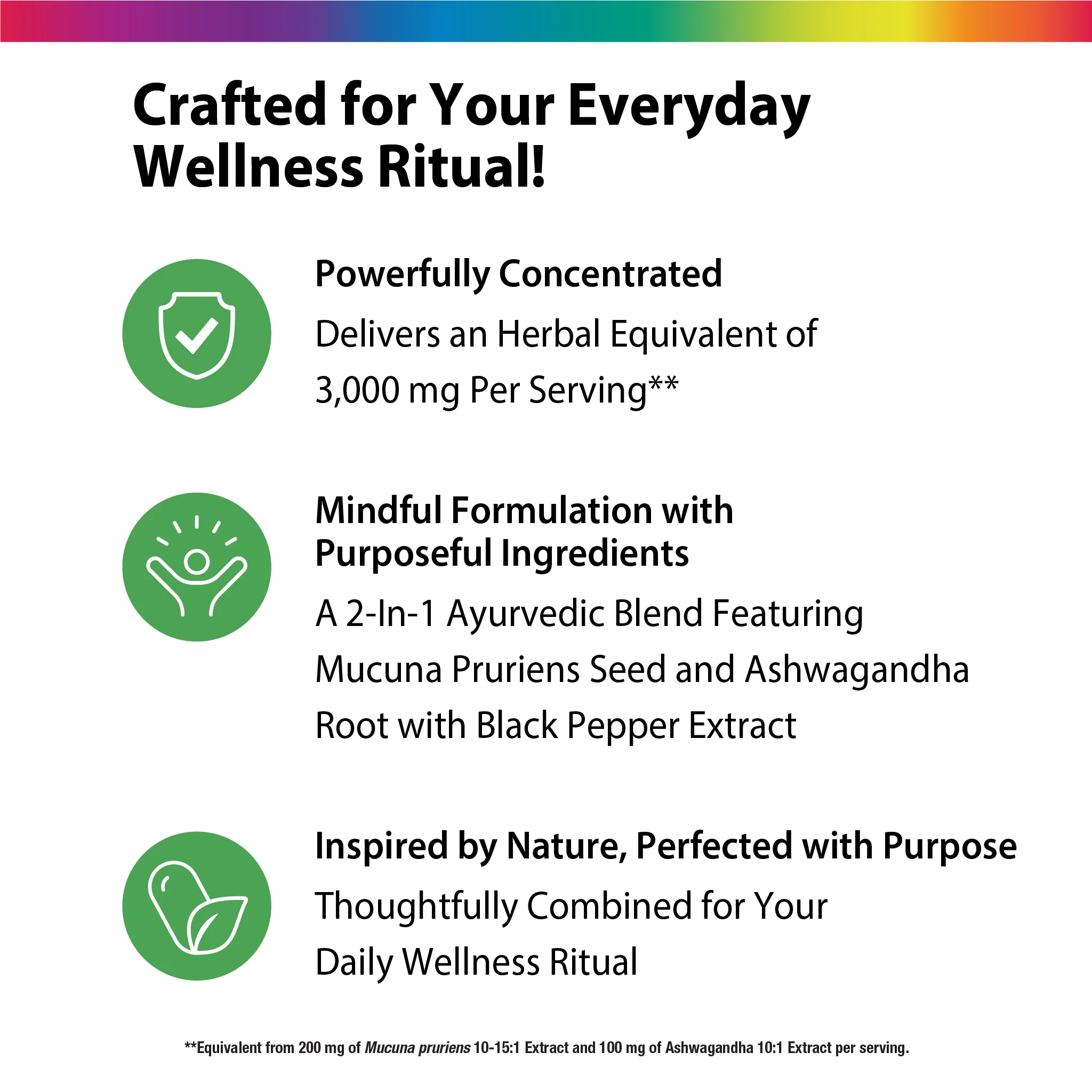 Crafted for Your Everyday Wellness Ritual!

Powerfully Concentrated

Delivers an Herbal Equivalent of 3,000 mg Per Serving**

Mindful Formulation with Purposeful Ingredients

A 2-In-1 Ayurvedic Blend Featuring Mucuna Pruriens Seed and Ashwagandha Root with Black Pepper Extract

Inspired by Nature, Perfected with Purpose

Thoughtfully Combined for Your Daily Wellness Ritual

**Equivalent from 200 mg of Mucuna pruriens 10-15:1 Extract and 100 mg of Ashwagandha 10:1 Extract per serving.